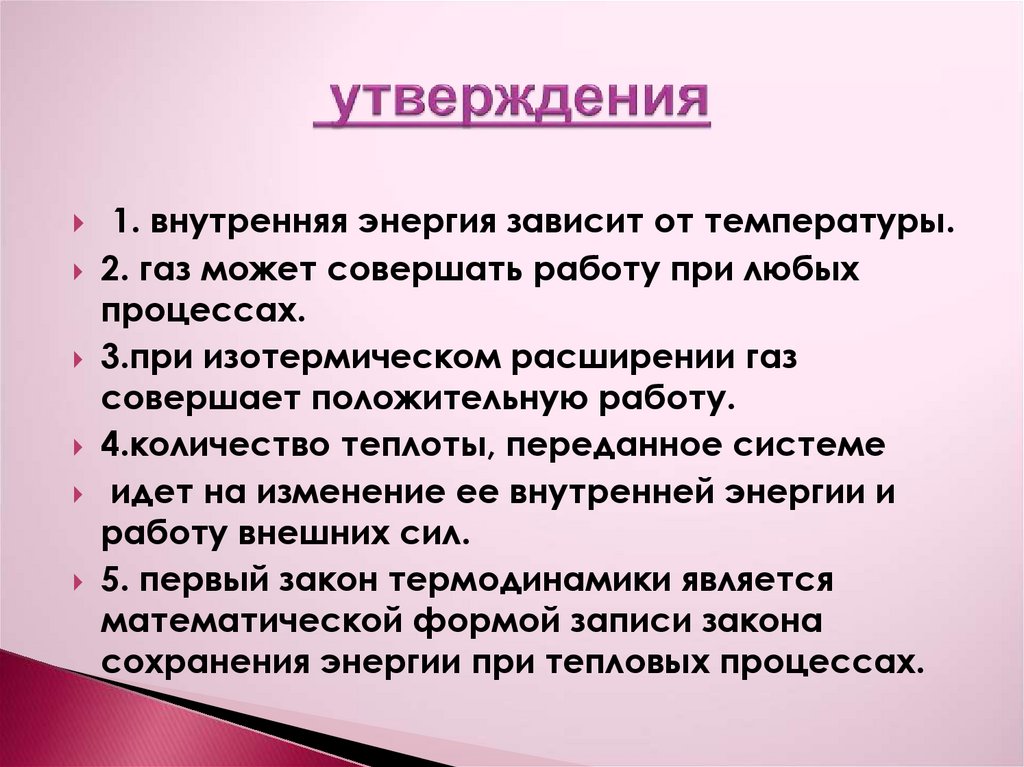 утверждения

1. внутренняя энергия зависит от температуры.

2. газ может совершать работу при любых процессах.

3.при изотермическом расширении газ совершает положительную работу.

4.количество теплоты, переданное системе

идет на изменение ее внутренней энергии и работу внешних сил.

5. первый закон термодинамики является математической формой записи закона сохранения энергии при тепловых процессах.